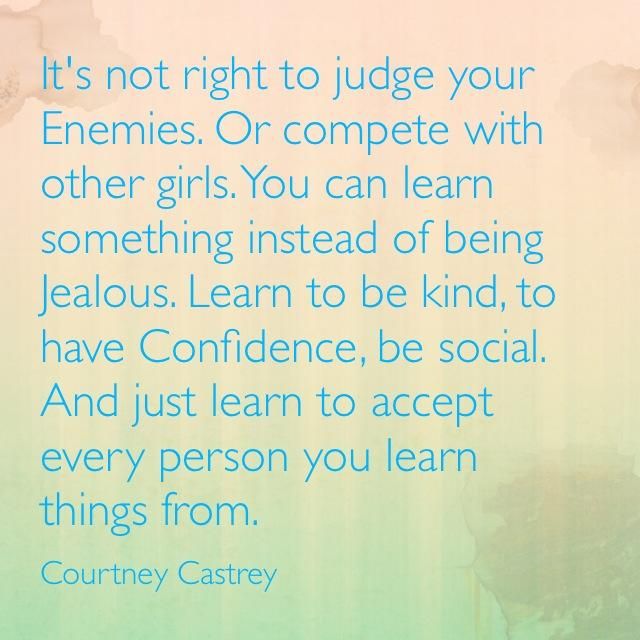 It's not right to judge your Enemies. Or compete with other girls. You can learn something instead of being Jealous. Learn to be kind, to have Confidence, be social. And just learn to accept every person you learn things from.

Courtney Castrey